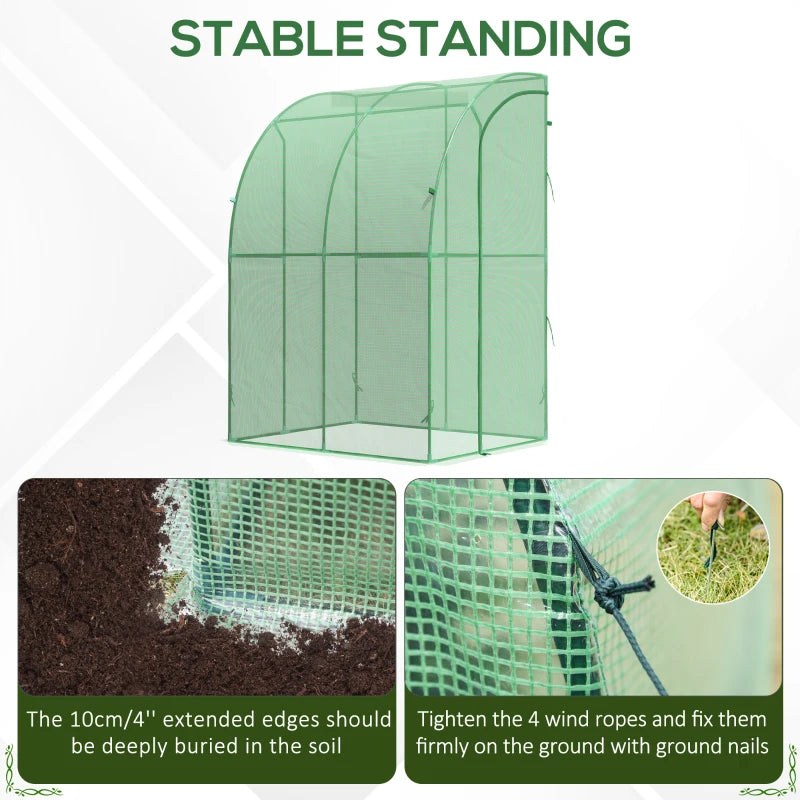 STABLE STANDING

The 10cm/4'' extended edges should be deeply buried in the soil

Tighten the 4 wind ropes and fix them firmly on the ground with ground nails